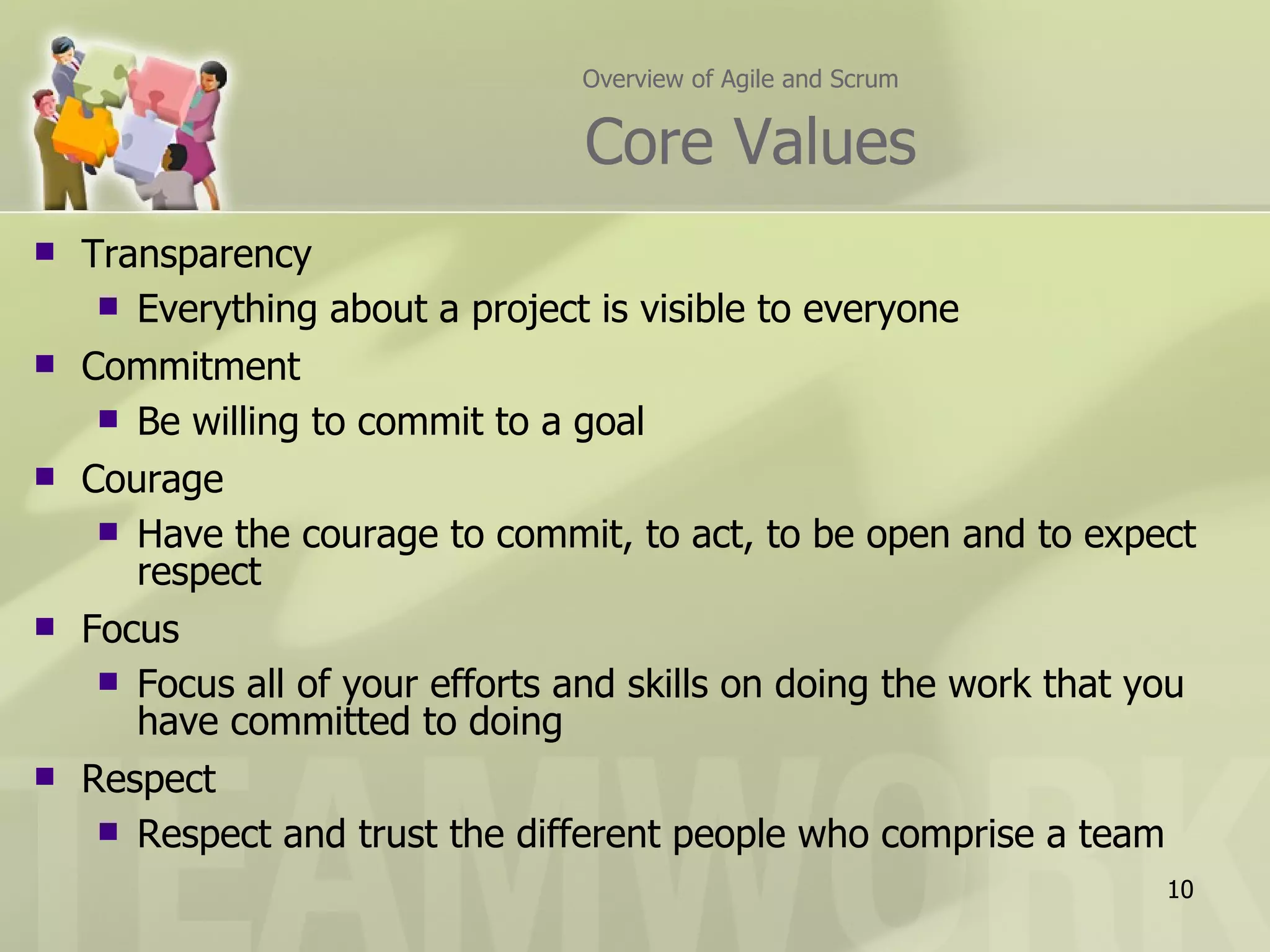 Overview of Agile and Scrum

Core Values

- Transparency
  - Everything about a project is visible to everyone
- Commitment
  - Be willing to commit to a goal
- Courage
  - Have the courage to commit, to act, to be open and to expect respect
- Focus
  - Focus all of your efforts and skills on doing the work that you have committed to doing
- Respect
  - Respect and trust the different people who comprise a team

10

TEAMWORK